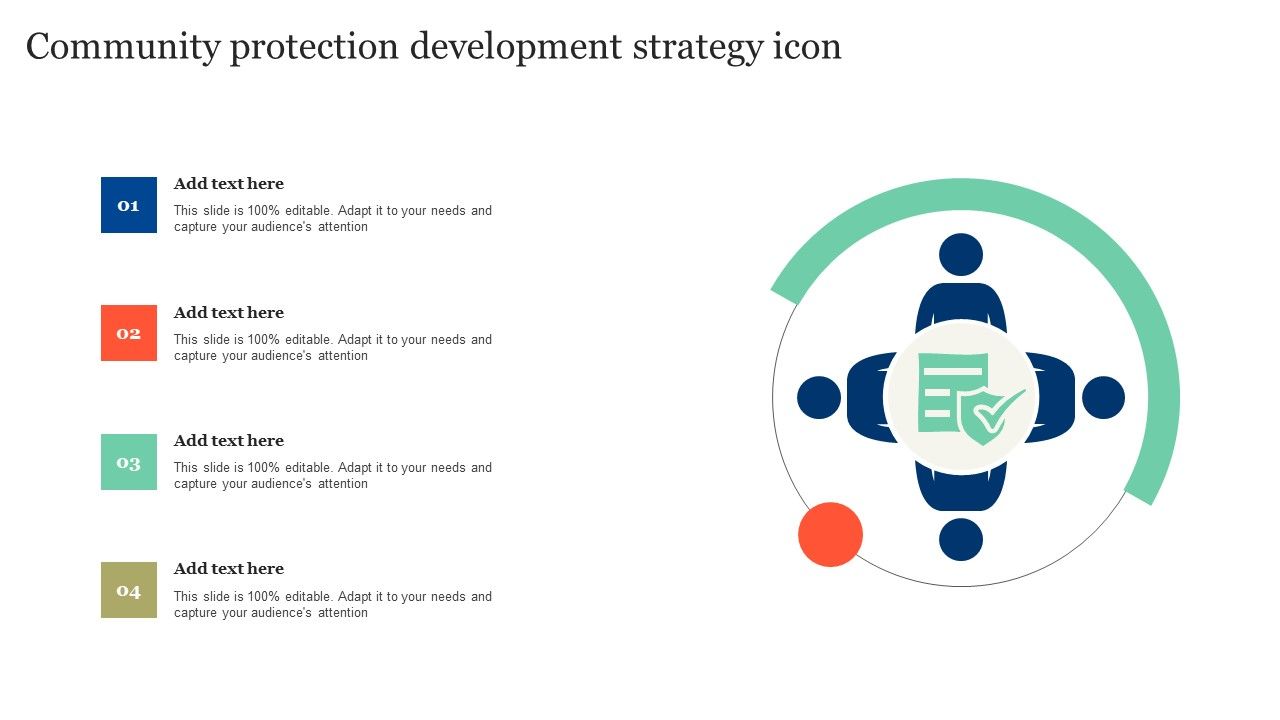 Community protection development strategy icon

01

Add text here

This slide is 100% editable. Adapt it to your needs and capture your audience's attention

02

Add text here

This slide is 100% editable. Adapt it to your needs and capture your audience's attention

03

Add text here

This slide is 100% editable. Adapt it to your needs and capture your audience's attention

04

Add text here

This slide is 100% editable. Adapt it to your needs and capture your audience's attention